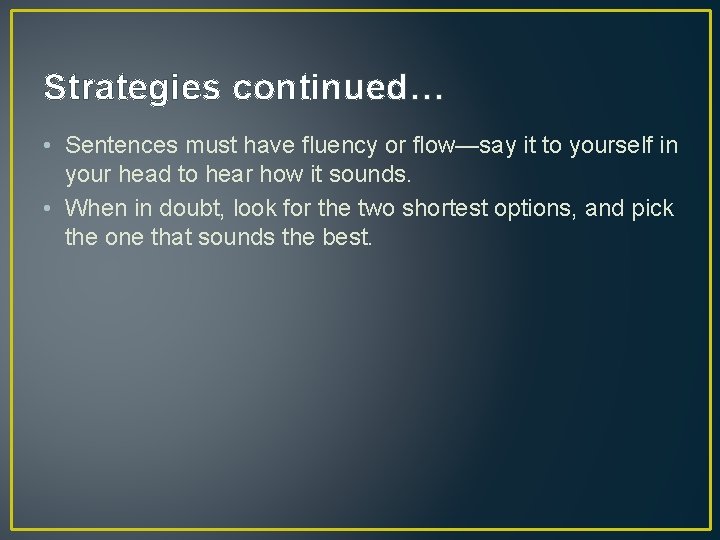 Strategies continued…

• Sentences must have fluency or flow—say it to yourself in your head to hear how it sounds.
• When in doubt, look for the two shortest options, and pick the one that sounds the best.